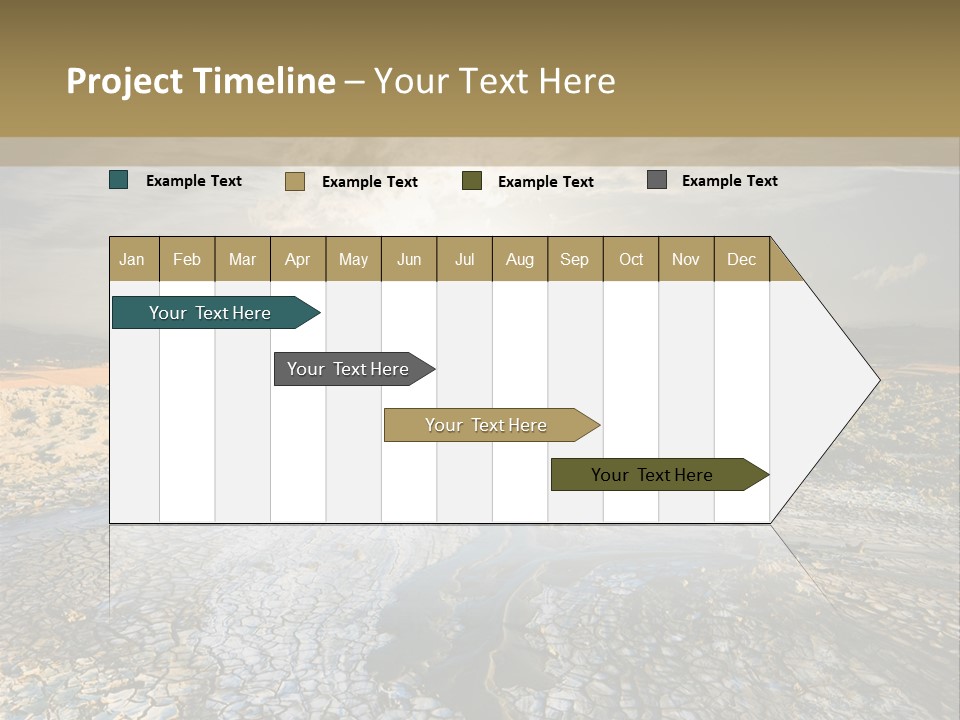 Project Timeline – Your Text Here

Example Text Example Text Example Text Example Text

| Jan | Feb | Mar | Apr | May | Jun | Jul | Aug | Sep | Oct | Nov | Dec |
|---|---|---|---|---|---|---|---|---|---|---|---|

Your Text Here

Your Text Here

Your Text Here

Your Text Here